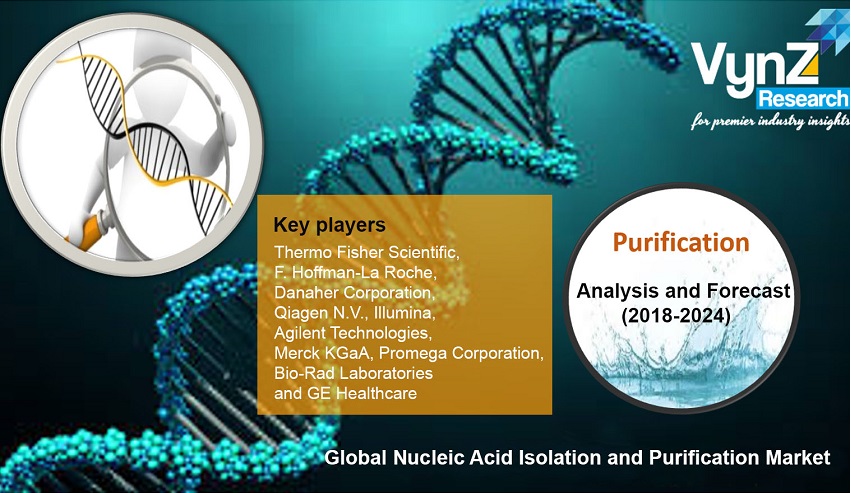 VynZ Research
for premier industry insights

Key players
Thermo Fisher Scientific, F. Hoffman-La Roche, Danaher Corporation, Qiagen N.V., Illumina, Agilent Technologies, Merck KGaA, Promega Corporation, Bio-Rad Laboratories and GE Healthcare

Purification
Analysis and Forecast (2018-2024)

Global Nucleic Acid Isolation and Purification Market